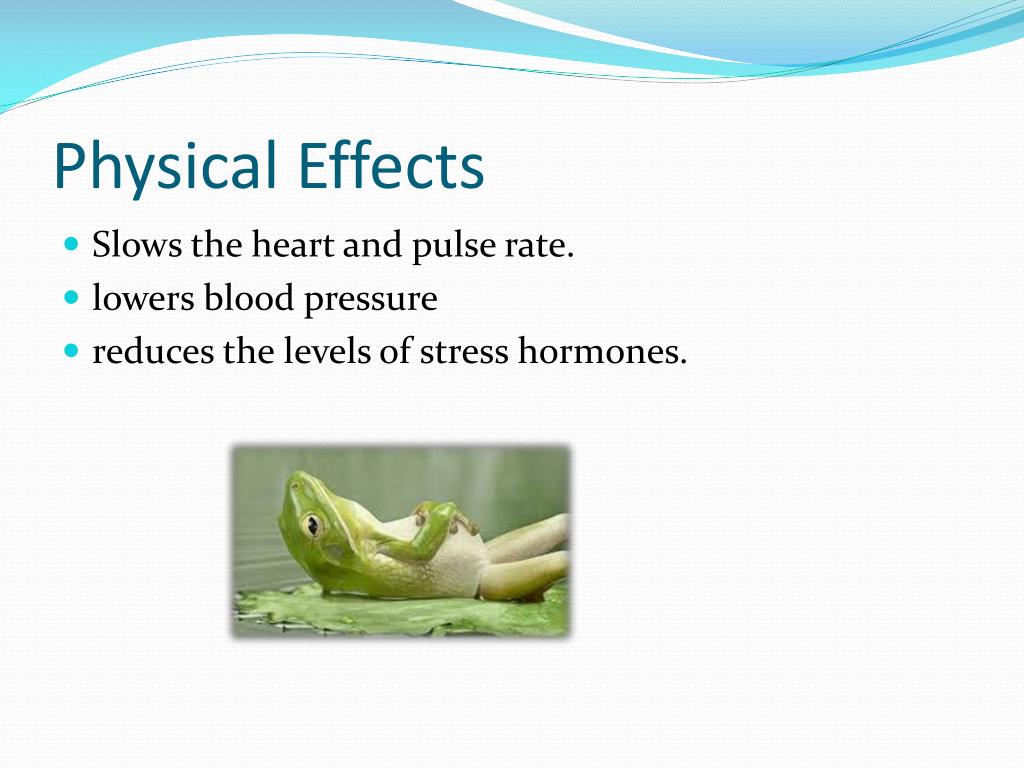 Physical Effects

- Slows the heart and pulse rate.
- lowers blood pressure
- reduces the levels of stress hormones.